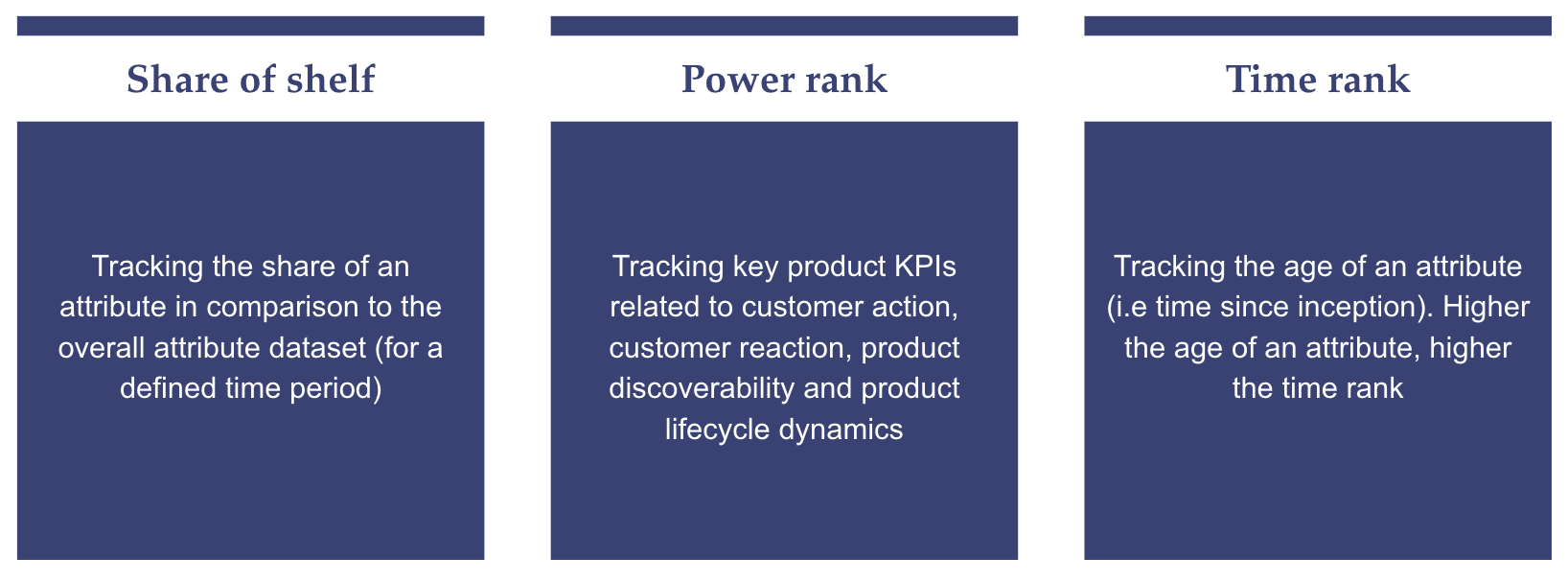 Share of shelf

Tracking the share of an attribute in comparison to the overall attribute dataset (for a defined time period)

Power rank

Tracking key product KPIs related to customer action, customer reaction, product discoverability and product lifecycle dynamics

Time rank

Tracking the age of an attribute (i.e time since inception). Higher the age of an attribute, higher the time rank